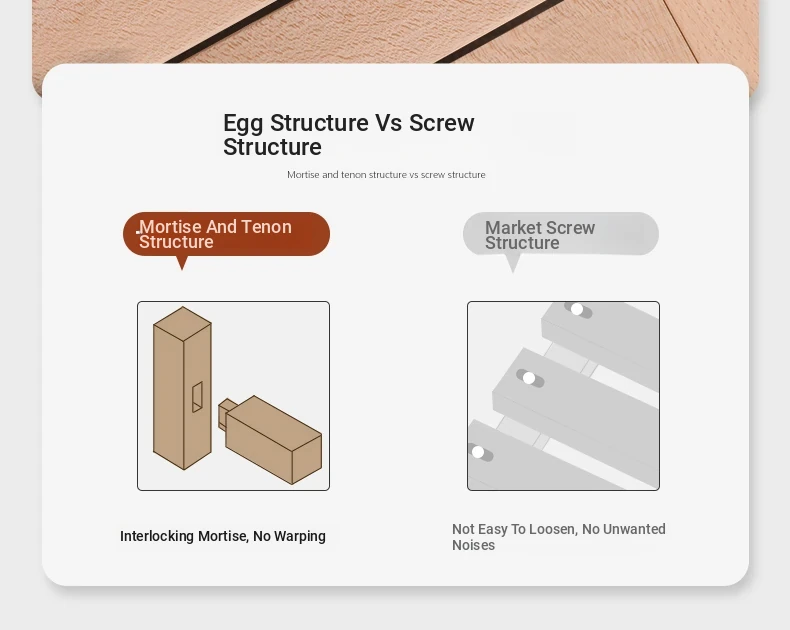 Egg Structure Vs Screw Structure

Mortise and tenon structure vs screw structure

Mortise And Tenon Structure

Market Screw Structure

Interlocking Mortise, No Warping

Not Easy To Loosen, No Unwanted Noises